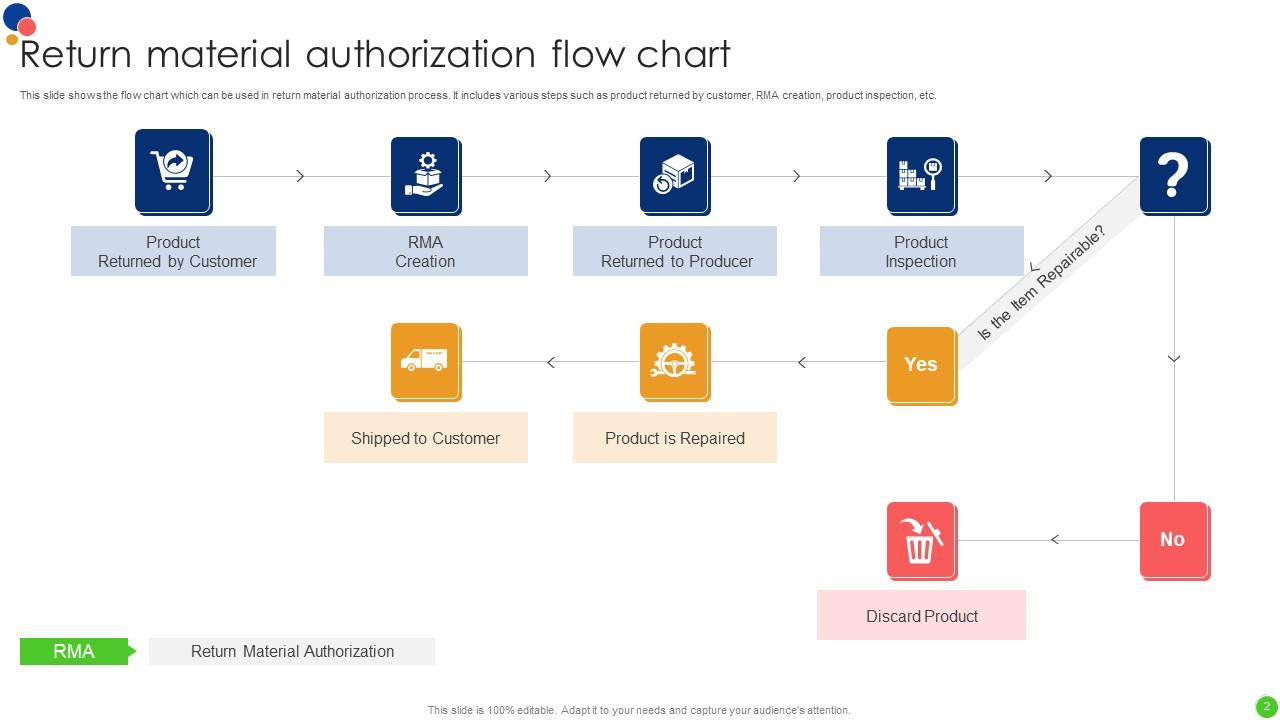 Return material authorization flow chart

This slide shows the flow chart which can be used in return material authorization process. It includes various steps such as product returned by customer, RMA creation, product inspection, etc.

Product Returned by Customer

RMA Creation

Product Returned to Producer

Product Inspection

?

Is the Item Repairable?

Yes

Product is Repaired

Shipped to Customer

No

Discard Product

RMA

Return Material Authorization

This slide is 100% editable. Adapt it to your needs and capture your audience's attention.

2